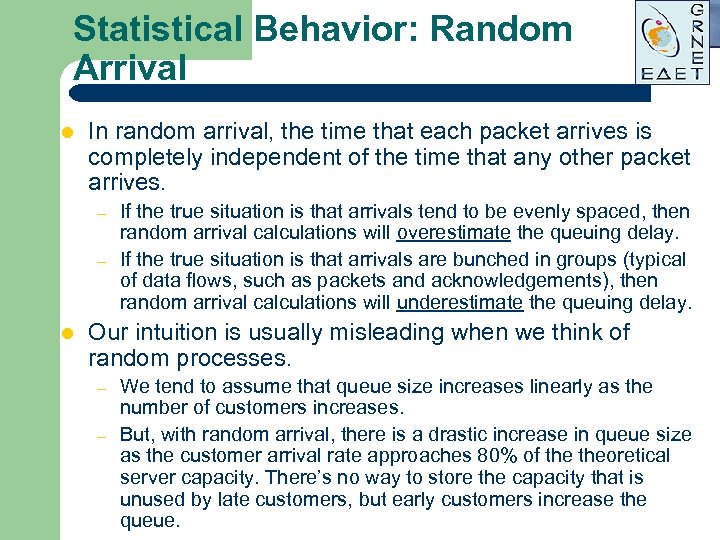 Statistical Behavior: Random Arrival

GRNET
ΕΔΕΤ

In random arrival, the time that each packet arrives is completely independent of the time that any other packet arrives.

– If the true situation is that arrivals tend to be evenly spaced, then random arrival calculations will overestimate the queuing delay.

– If the true situation is that arrivals are bunched in groups (typical of data flows, such as packets and acknowledgements), then random arrival calculations will underestimate the queuing delay.

Our intuition is usually misleading when we think of random processes.

– We tend to assume that queue size increases linearly as the number of customers increases.

– But, with random arrival, there is a drastic increase in queue size as the customer arrival rate approaches 80% of the theoretical server capacity. There's no way to store the capacity that is unused by late customers, but early customers increase the queue.